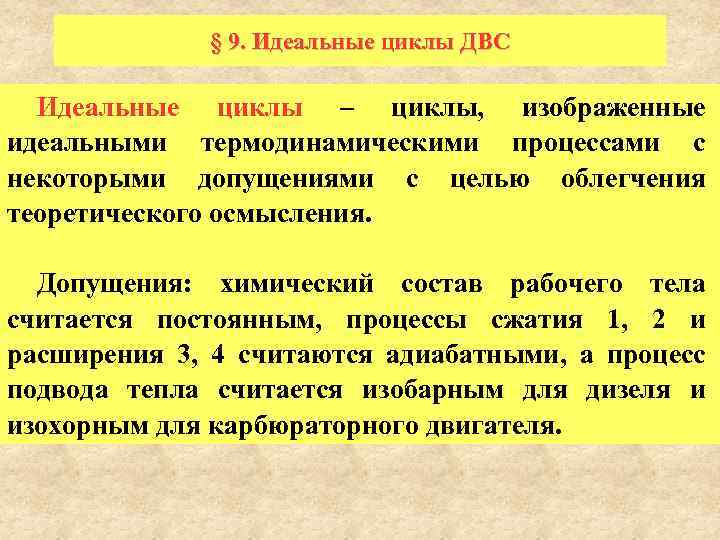 § 9. Идеальные циклы ДВС

Идеальные циклы – циклы, изображенные идеальными термодинамическими процессами с некоторыми допущениями с целью облегчения теоретического осмысления.

Допущения: химический состав рабочего тела считается постоянным, процессы сжатия 1, 2 и расширения 3, 4 считаются адиабатными, а процесс подвода тепла считается изобарным для дизеля и изохорным для карбюраторного двигателя.